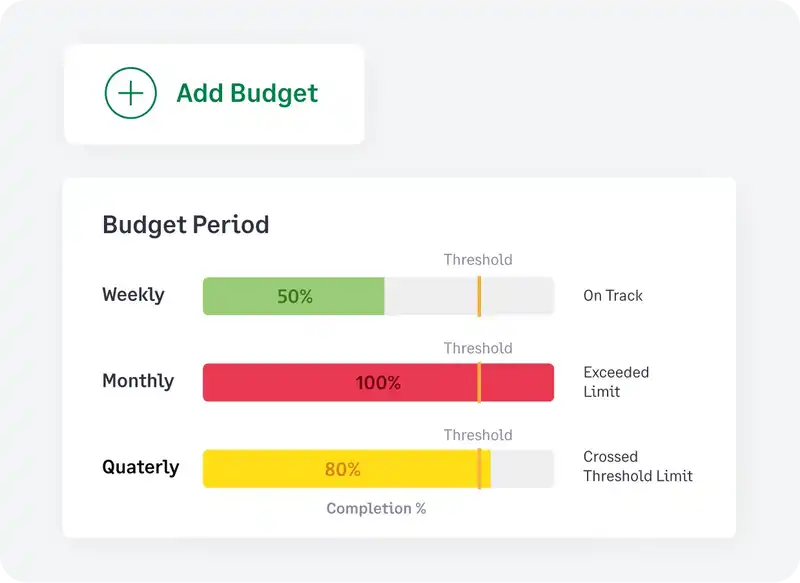 Add Budget

Budget Period

Threshold

Weekly 50% On Track

Threshold

Monthly 100% Exceeded Limit

Threshold

Quaterly 80% Crossed Threshold Limit

Completion %